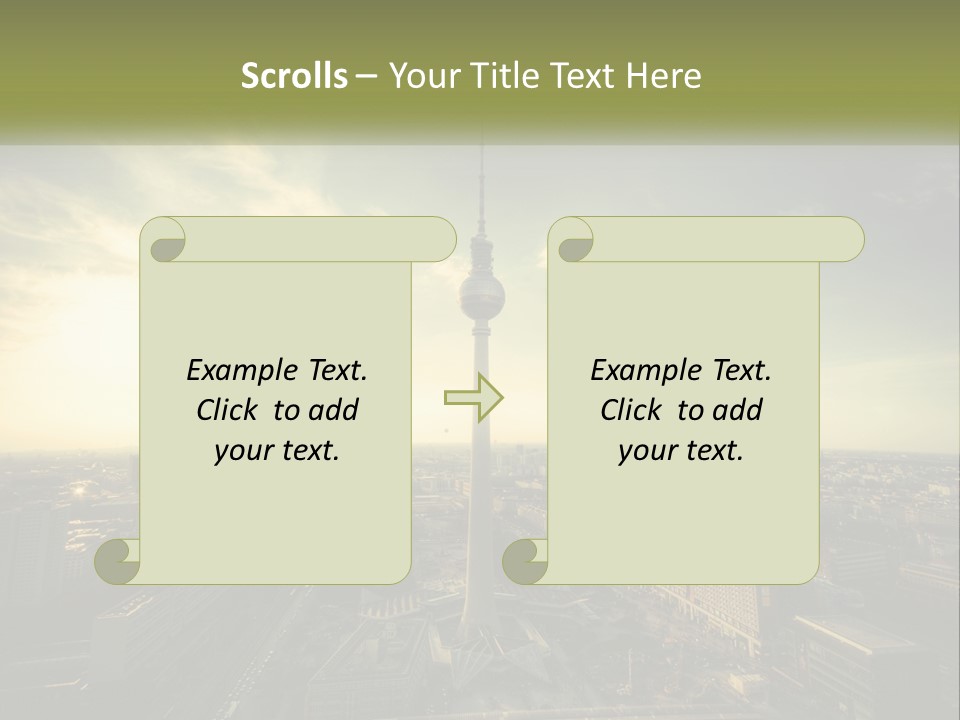 Scrolls – Your Title Text Here

Example Text. Click to add your text.

Example Text. Click to add your text.